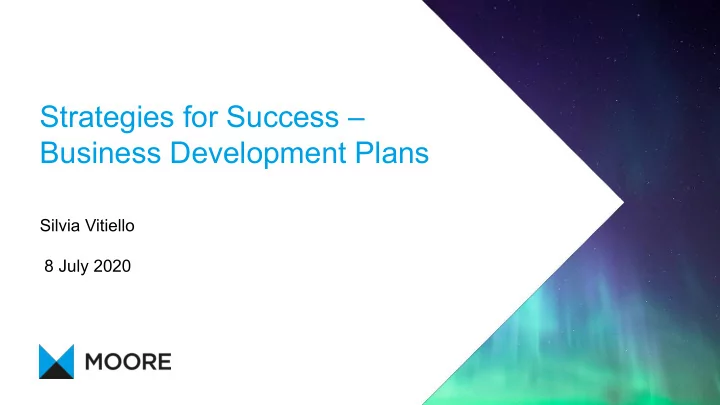 Strategies for Success – Business Development Plans

Silvia Vitiello

8 July 2020

MOORE